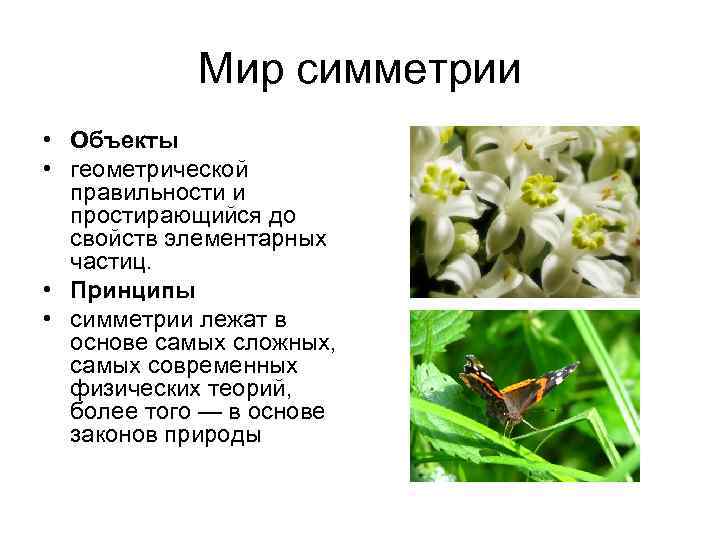 Мир симметрии

• **Объекты**
• геометрической правильности и простирающийся до свойств элементарных частиц.
• **Принципы**
• симметрии лежат в основе самых сложных, самых современных физических теорий, более того — в основе законов природы